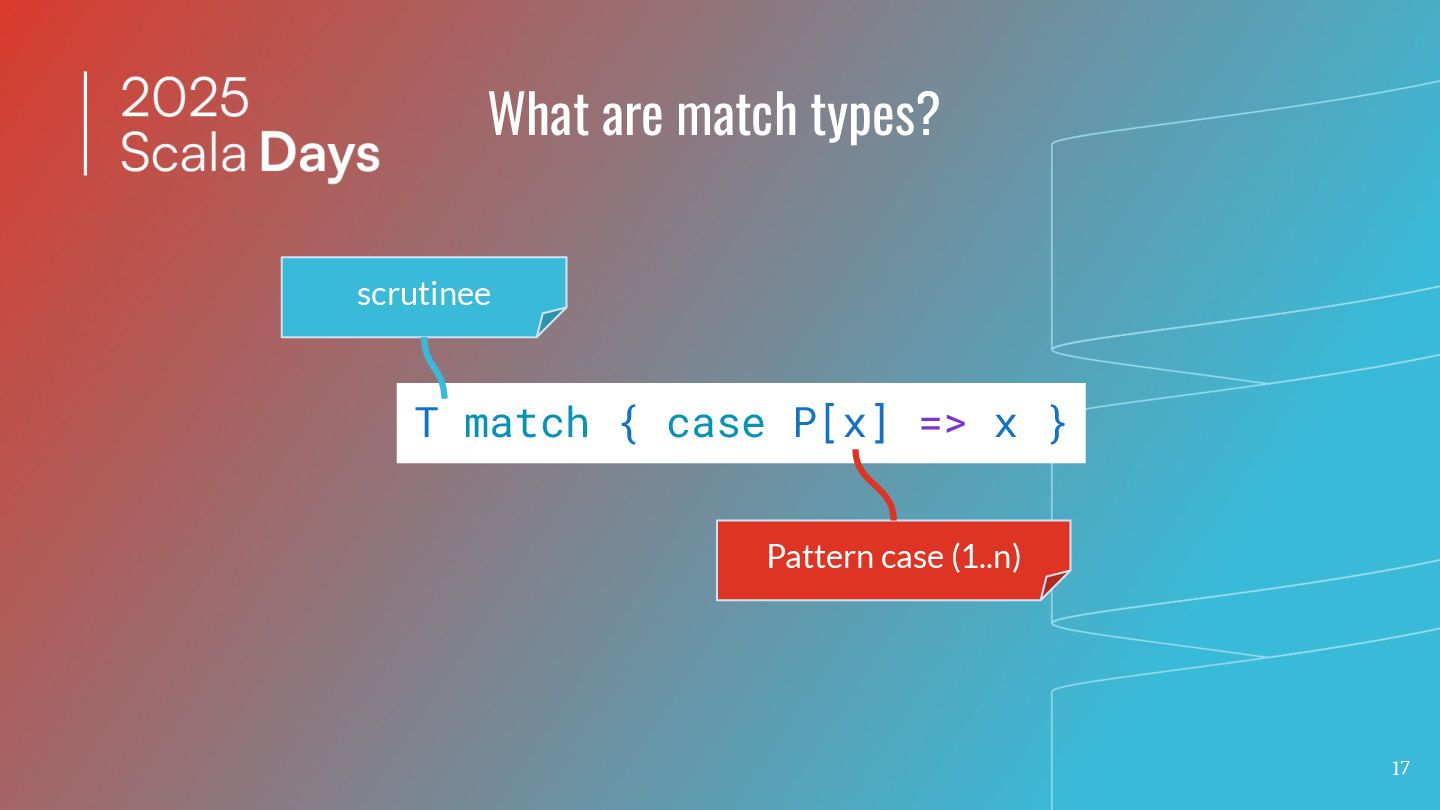 2025
Scala Days

What are match types?

scrutinee

T match { case P[x] => x }

Pattern case (1..n)

17